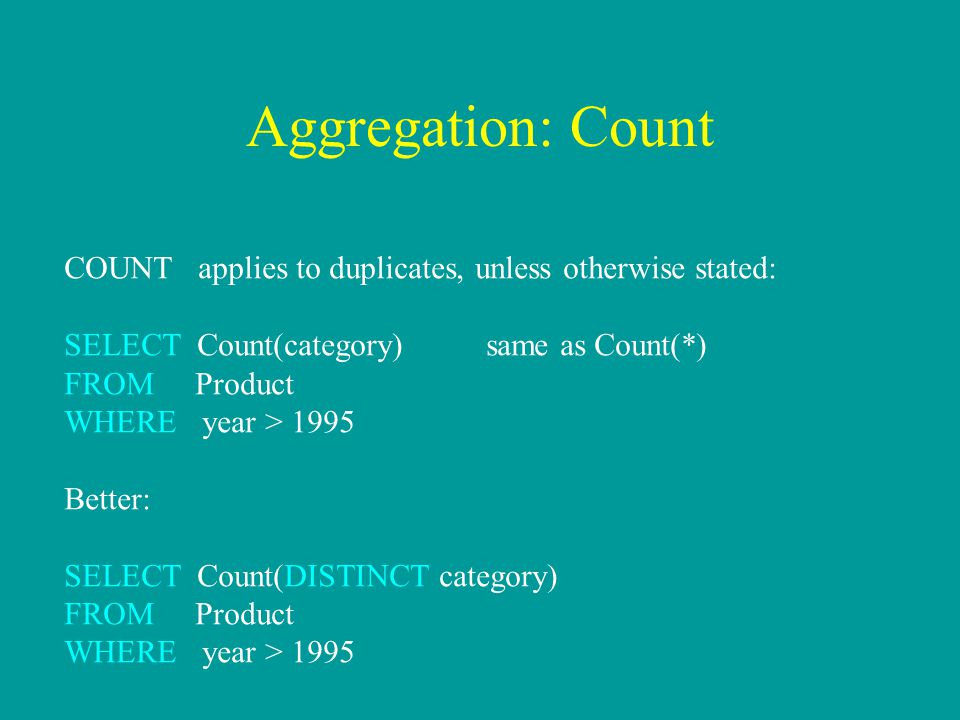 Aggregation: Count

COUNT applies to duplicates, unless otherwise stated:

SELECT Count(category) same as Count(*)
FROM Product
WHERE year > 1995

Better:

SELECT Count(DISTINCT category)
FROM Product
WHERE year > 1995